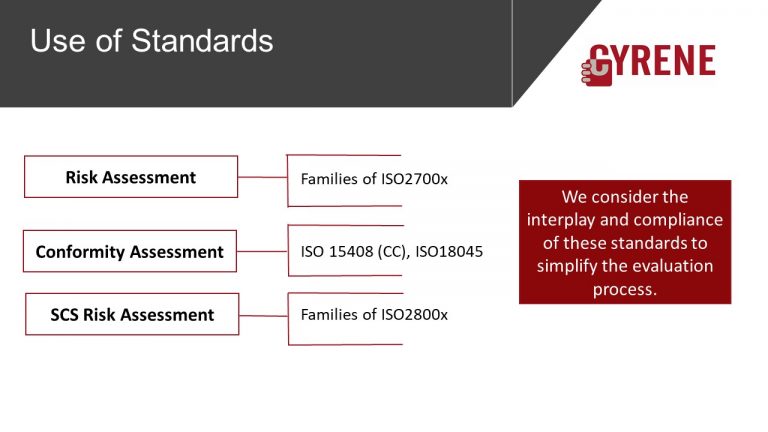 Use of Standards

CYRENE

Risk Assessment

Families of ISO2700x

Conformity Assessment

ISO 15408 (CC), ISO18045

SCS Risk Assessment

Families of ISO2800x

We consider the interplay and compliance of these standards to simplify the evaluation process.